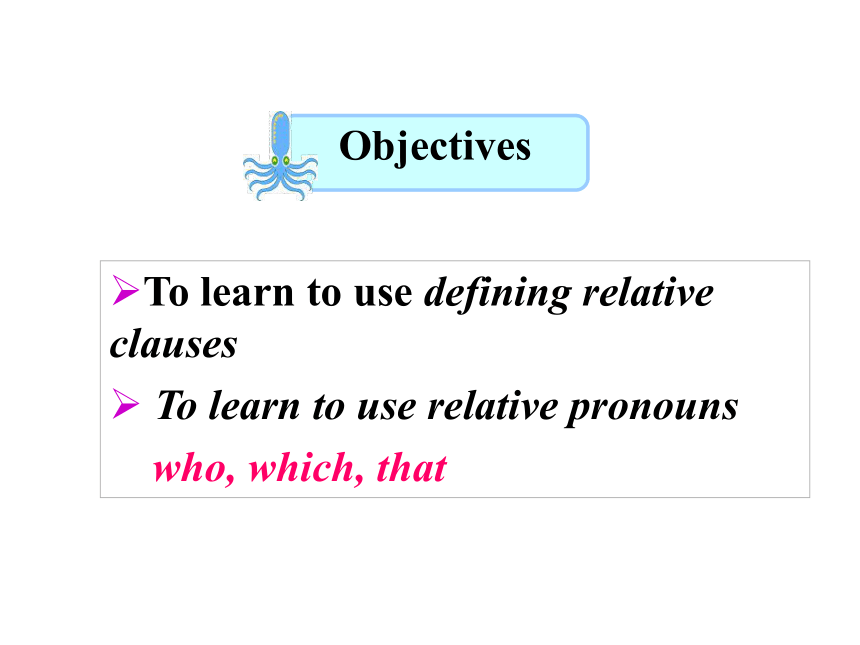 Objectives

➢To learn to use defining relative clauses

➢ To learn to use relative pronouns who, which, that